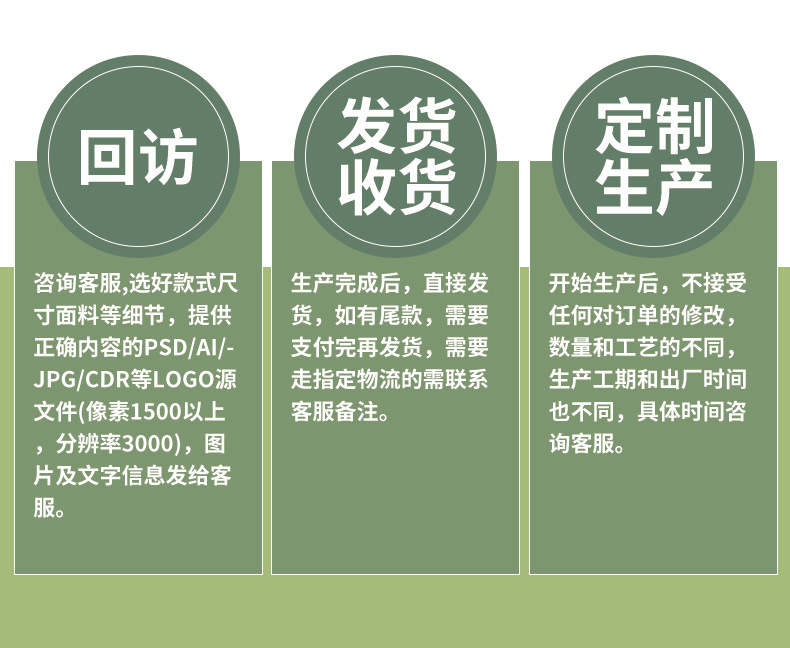 回访

咨询客服,选好款式尺寸面料等细节，提供正确内容的PSD/AI/-JPG/CDR等LOGO源文件(像素1500以上，分辨率3000)，图片及文字信息发给客服。

发货收货

生产完成后，直接发货，如有尾款，需要支付完再发货，需要走指定物流的需联系客服备注。

定制生产

开始生产后，不接受任何对订单的修改，数量和工艺的不同，生产工期和出厂时间也不同，具体时间咨询客服。